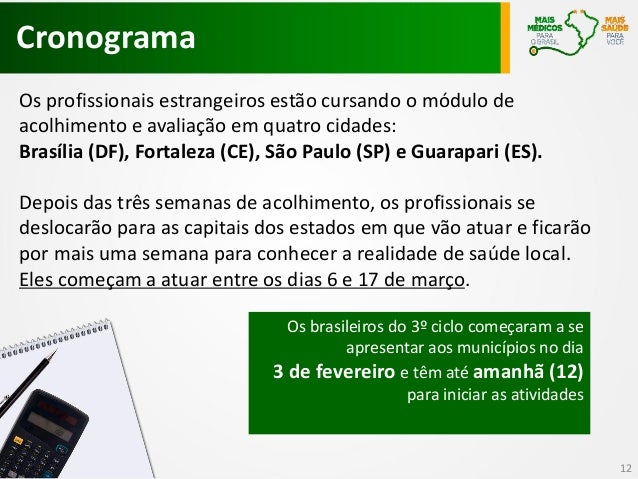 Cronograma

MAIS MÉDICOS PARA O BRASIL
MAIS SAÚDE PARA VOCÊ

Os profissionais estrangeiros estão cursando o módulo de acolhimento e avaliação em quatro cidades:
Brasília (DF), Fortaleza (CE), São Paulo (SP) e Guarapari (ES).

Depois das três semanas de acolhimento, os profissionais se deslocarão para as capitais dos estados em que vão atuar e ficarão por mais uma semana para conhecer a realidade de saúde local. Eles começam a atuar entre os dias 6 e 17 de março.

Os brasileiros do 3º ciclo começaram a se apresentar aos municípios no dia
3 de fevereiro e têm até amanhã (12)
para iniciar as atividades

12